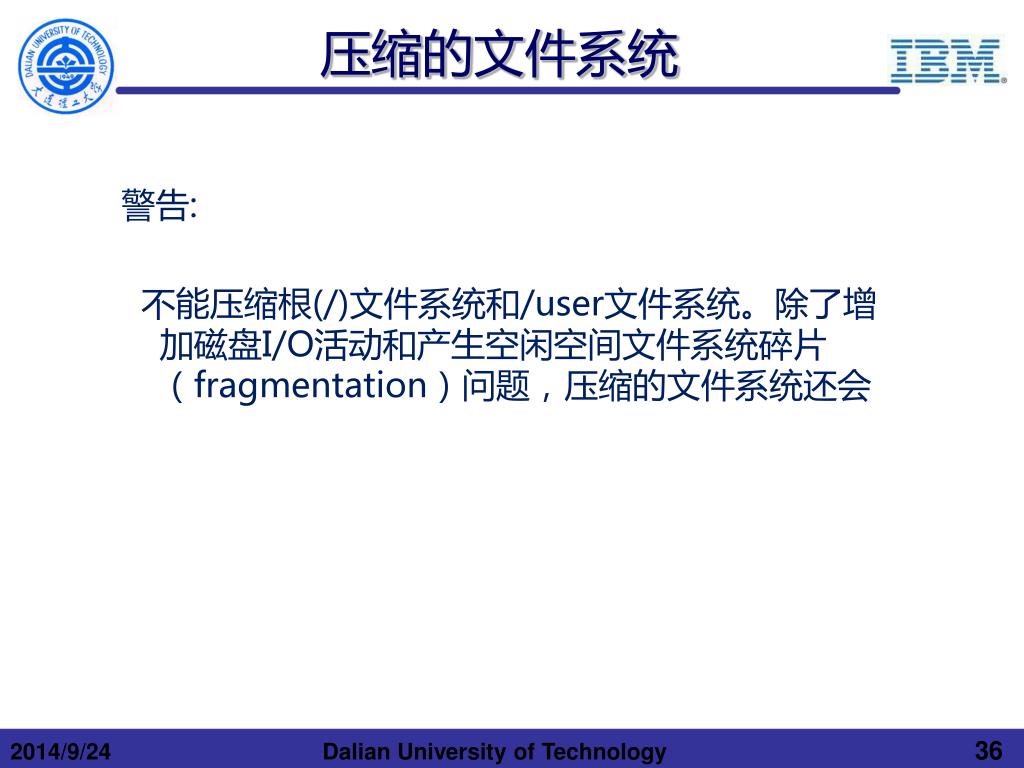 DALIAN UNIVERSITY OF TECHNOLOGY
1949
大连理工大学

压缩的文件系统

IBM

警告:

不能压缩根(/)文件系统和/user文件系统。除了增加磁盘I/O活动和产生空闲空间文件系统碎片（fragmentation）问题，压缩的文件系统还会

2014/9/24 Dalian University of Technology 36